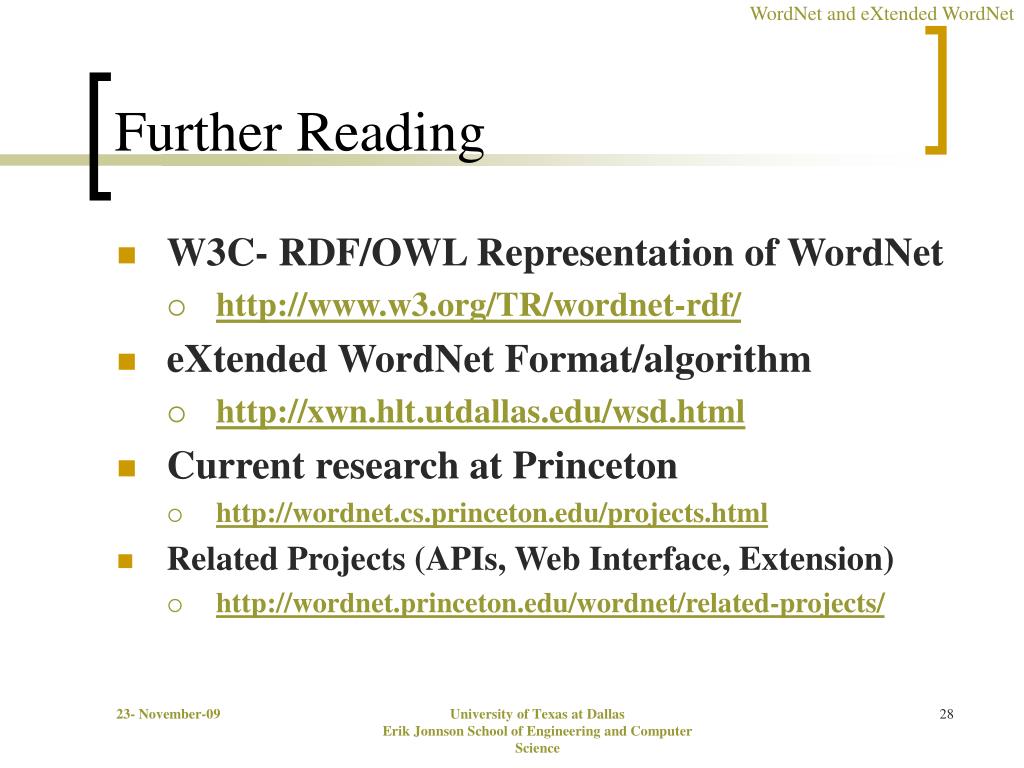 WordNet and eXtended WordNet

Further Reading

W3C- RDF/OWL Representation of WordNet
http://www.w3.org/TR/wordnet-rdf/
eXtended WordNet Format/algorithm
http://xwn.hlt.utdallas.edu/wsd.html
Current research at Princeton
http://wordnet.cs.princeton.edu/projects.html
Related Projects (APIs, Web Interface, Extension)
http://wordnet.princeton.edu/wordnet/related-projects/

23- November-09

University of Texas at Dallas
Erik Jonnson School of Engineering and Computer Science

28